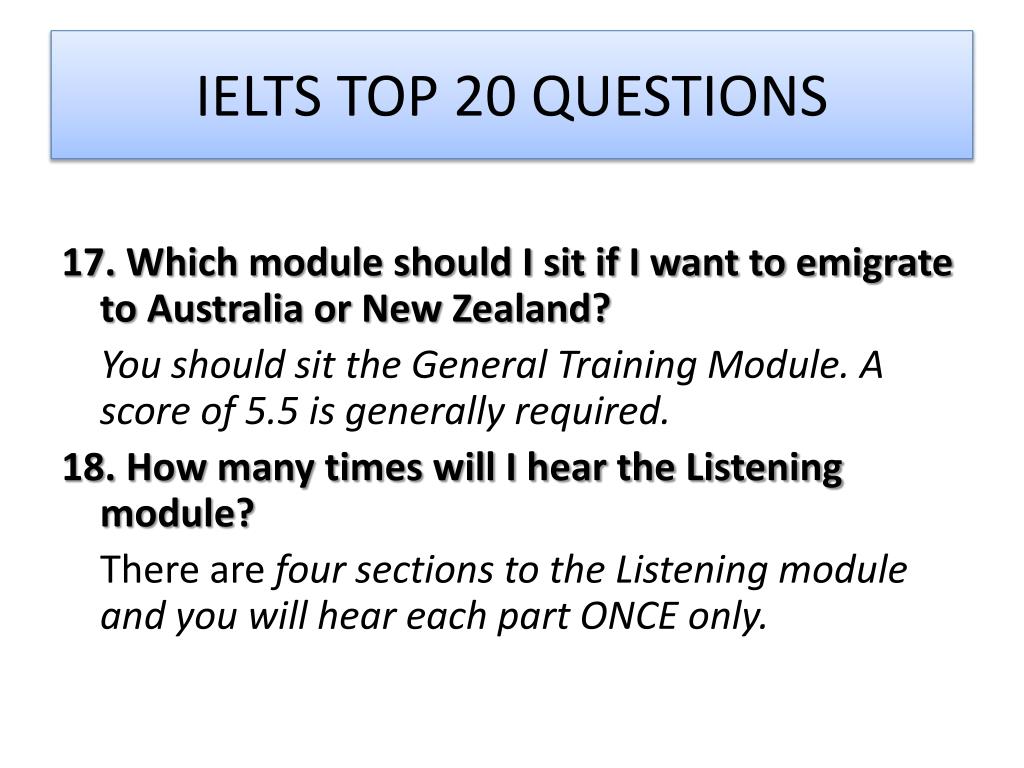 IELTS TOP 20 QUESTIONS

17. Which module should I sit if I want to emigrate to Australia or New Zealand?

You should sit the General Training Module. A score of 5.5 is generally required.

18. How many times will I hear the Listening module?

There are four sections to the Listening module and you will hear each part ONCE only.